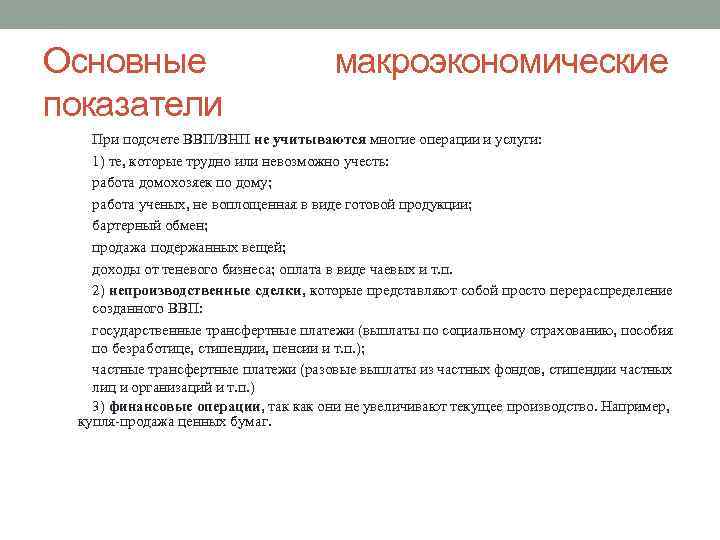 Основные макроэкономические показатели

При подсчете ВВП/ВНП не учитываются многие операции и услуги:

1) те, которые трудно или невозможно учесть:

работа домохозяек по дому;

работа ученых, не воплощенная в виде готовой продукции;

бартерный обмен;

продажа подержанных вещей;

доходы от теневого бизнеса; оплата в виде чаевых и т.п.

2) непроизводственные сделки, которые представляют собой просто перераспределение созданного ВВП:

государственные трансфертные платежи (выплаты по социальному страхованию, пособия по безработице, стипендии, пенсии и т.п.);

частные трансфертные платежи (разовые выплаты из частных фондов, стипендии частных лиц и организаций и т.п.)

3) финансовые операции, так как они не увеличивают текущее производство. Например, купля-продажа ценных бумаг.